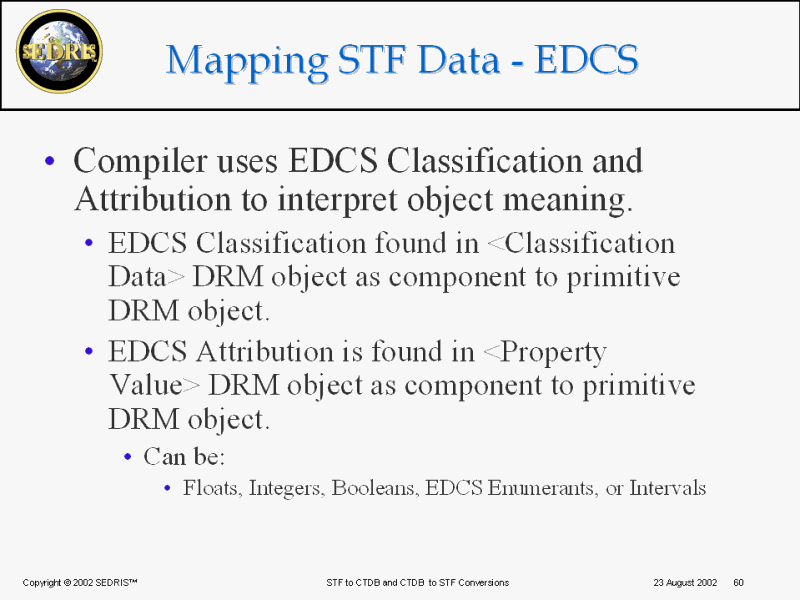 SEDRIS

Mapping STF Data - EDCS

• Compiler uses EDCS Classification and Attribution to interpret object meaning.

• EDCS Classification found in <Classification Data> DRM object as component to primitive DRM object.

• EDCS Attribution is found in <Property Value> DRM object as component to primitive DRM object.

• Can be:

• Floats, Integers, Booleans, EDCS Enumerants, or Intervals

Copyright © 2002 SEDRIS™

STF to CTDB and CTDB to STF Conversions

23 August 2002

60